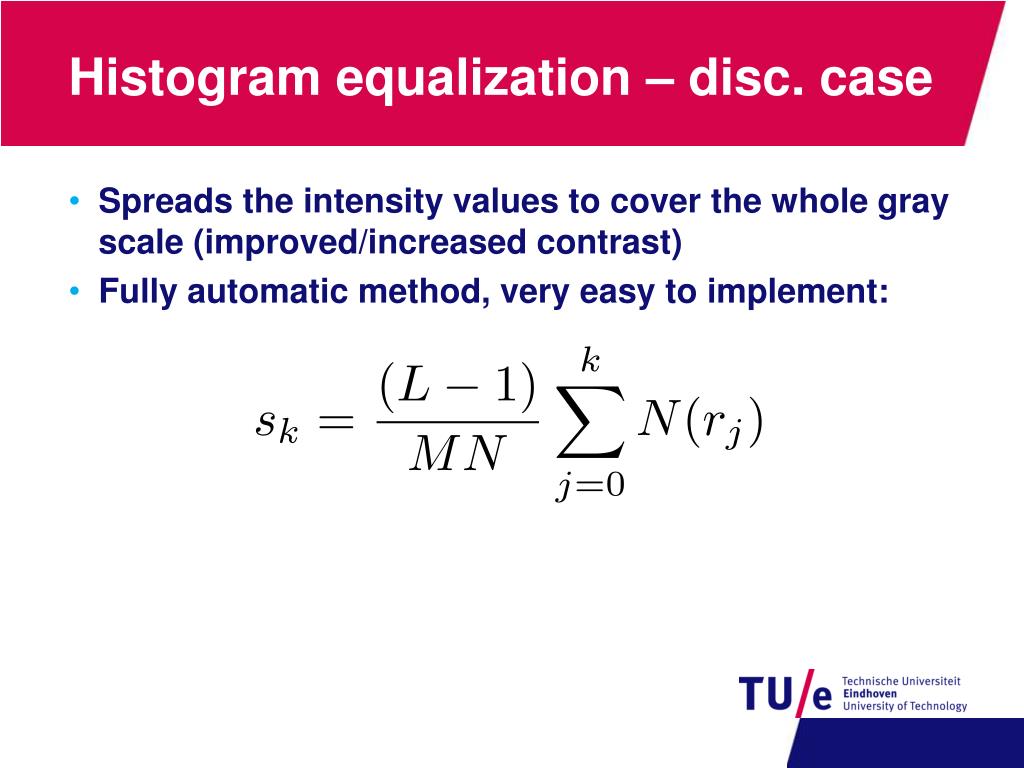 Histogram equalization – disc. case

• Spreads the intensity values to cover the whole gray scale (improved/increased contrast)
• Fully automatic method, very easy to implement:

$s_k = \frac{(L-1)}{MN} \sum_{j=0}^{k} N(r_j)$

TU/e Technische Universiteit Eindhoven University of Technology